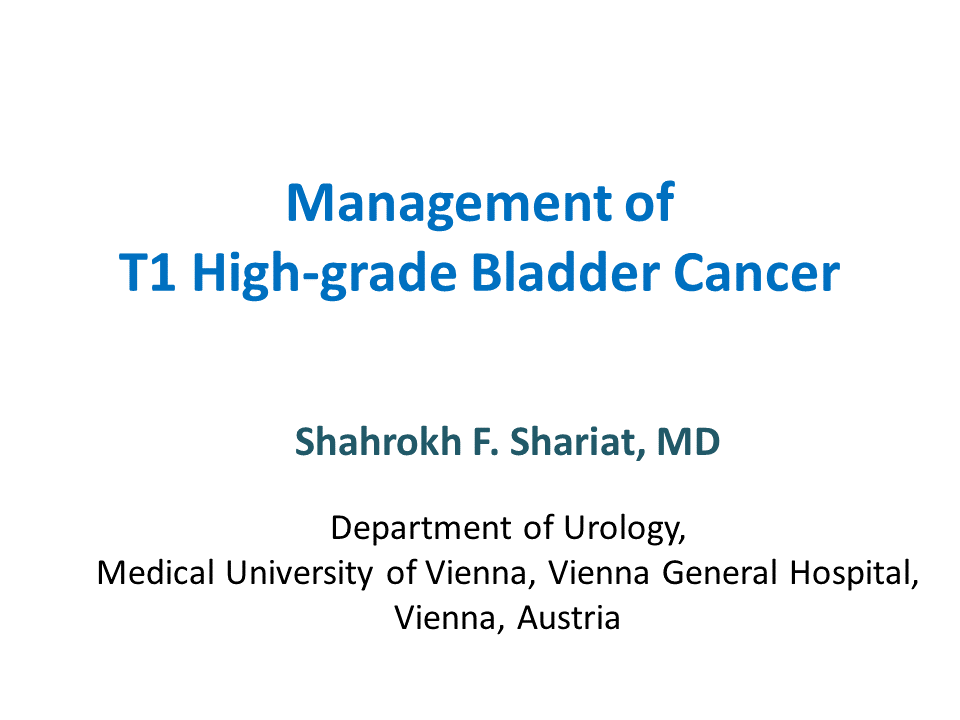 Management of
T1 High-grade Bladder Cancer

Shahrokh F. Shariat, MD

Department of Urology,
Medical University of Vienna, Vienna General Hospital,
Vienna, Austria